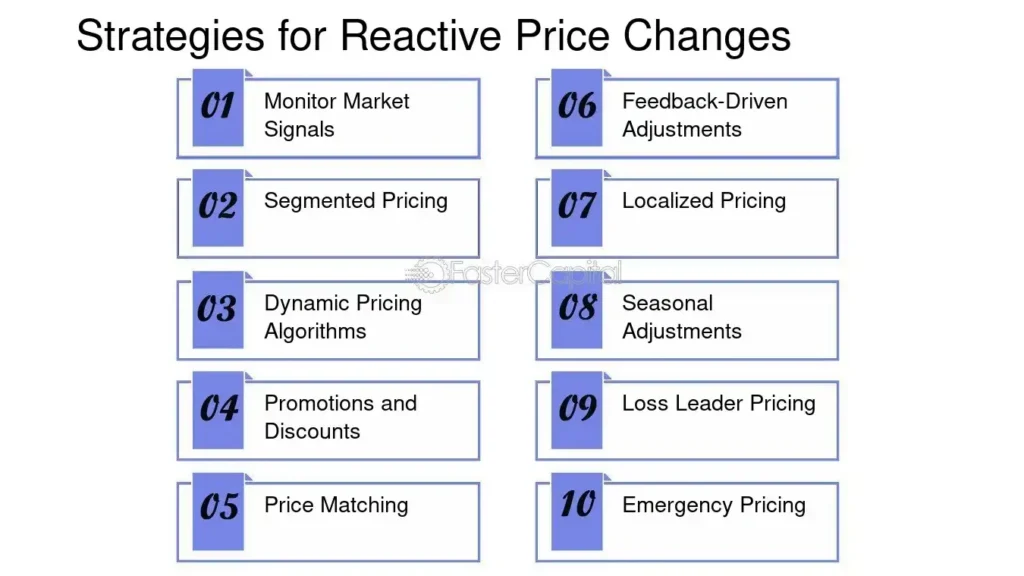 Strategies for Reactive Price Changes

01 Monitor Market Signals

02 Segmented Pricing

03 Dynamic Pricing Algorithms

04 Promotions and Discounts

05 Price Matching

06 Feedback-Driven Adjustments

07 Localized Pricing

08 Seasonal Adjustments

09 Loss Leader Pricing

10 Emergency Pricing

FasterCapital